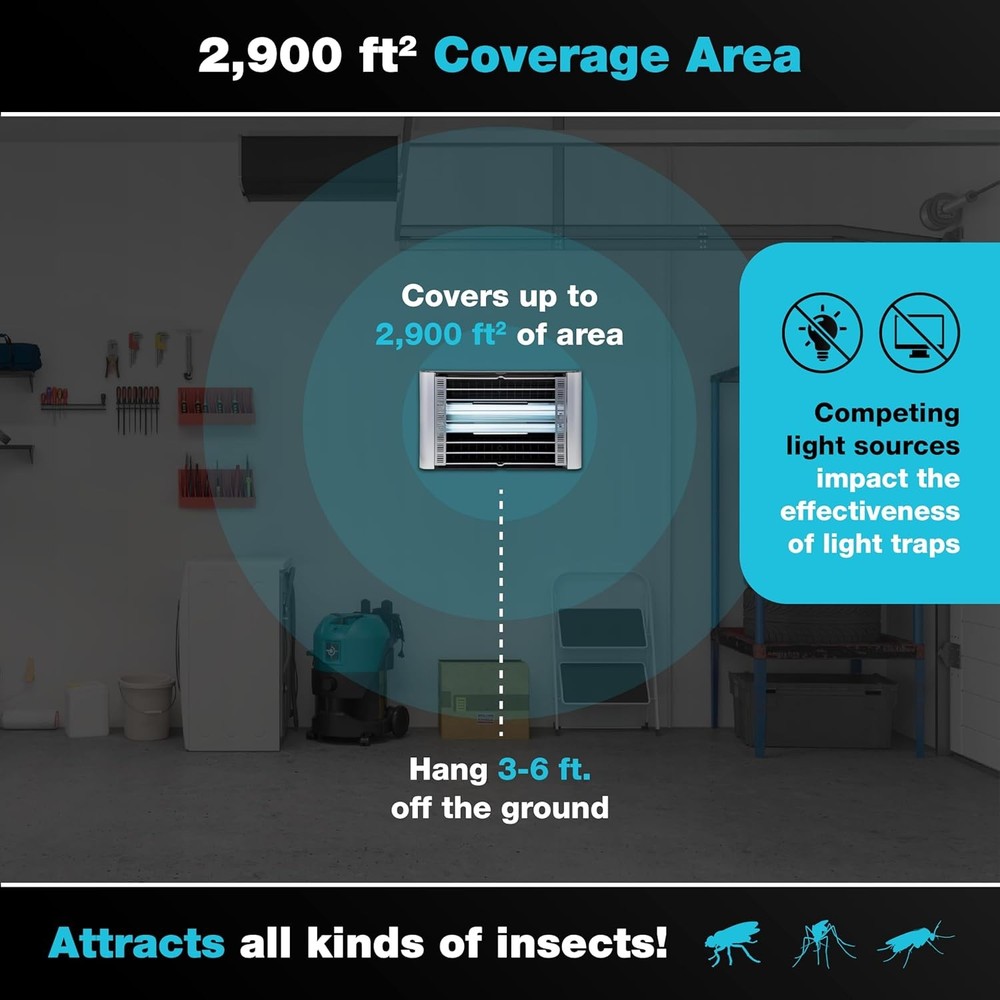 2,900 ft² Coverage Area

Covers up to 2,900 ft² of area

Competing light sources impact the effectiveness of light traps

Hang 3-6 ft. off the ground

Attracts all kinds of insects!